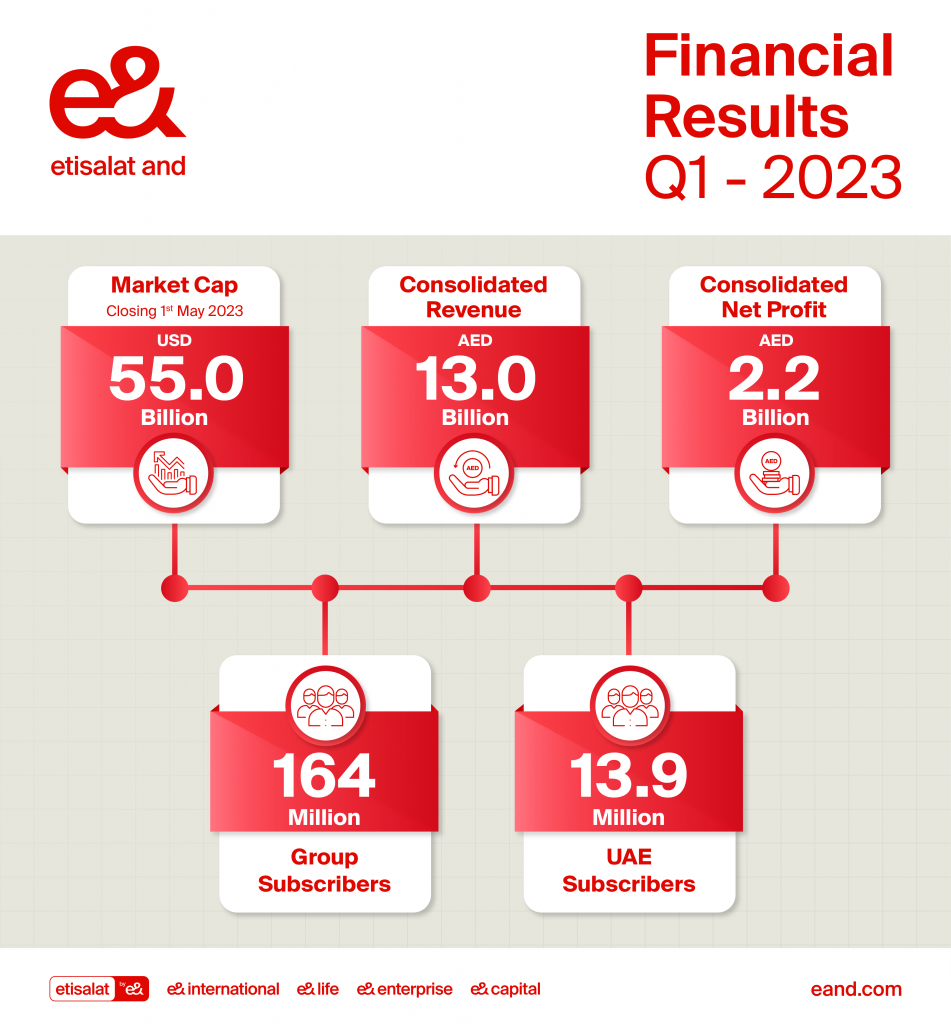 e&
etisalat and

Financial Results Q1 - 2023

Market Cap
Closing 1st May 2023
USD
55.0
Billion

Consolidated Revenue
AED
13.0
Billion

AED

Consolidated Net Profit
AED
2.2
Billion

AED

164
Million
Group Subscribers

13.9
Million
UAE Subscribers

etisalat by e&
e& international
e& life
e& enterprise
e& capital

eand.com